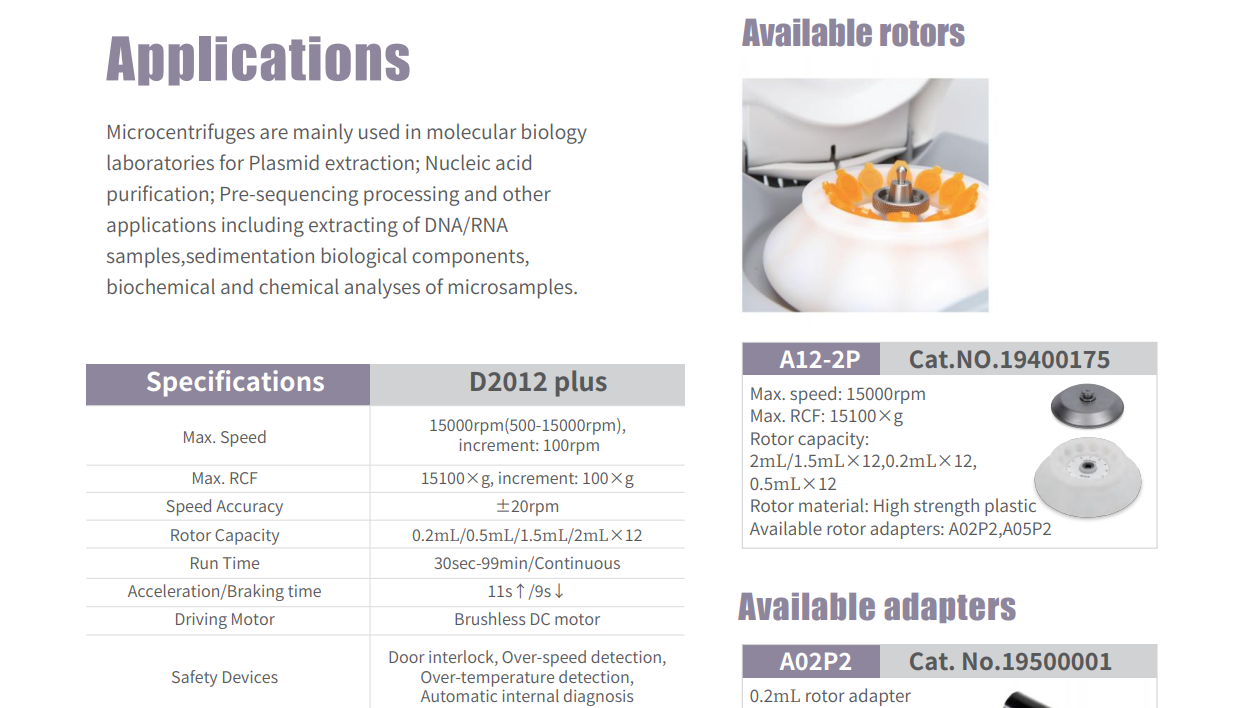 Applications

Microcentrifuges are mainly used in molecular biology laboratories for Plasmid extraction; Nucleic acid purification; Pre-sequencing processing and other applications including extracting of DNA/RNA samples,sedimentation biological components, biochemical and chemical analyses of microsamples.

| Specifications | D2012 plus |
|---|---|
| Max. Speed | 15000rpm(500-15000rpm), increment: 100rpm |
| Max. RCF | 15100×g, increment: 100×g |
| Speed Accuracy | ±20rpm |
| Rotor Capacity | 0.2mL/0.5mL/1.5mL/2mL×12 |
| Run Time | 30sec-99min/Continuous |
| Acceleration/Braking time | 11s↑/9s↓ |
| Driving Motor | Brushless DC motor |
| Safety Devices | Door interlock, Over-speed detection, Over-temperature detection, Automatic internal diagnosis |

Available rotors

A12-2P Cat.NO.19400175

Max. speed: 15000rpm
Max. RCF: 15100×g
Rotor capacity: 2mL/1.5mL×12,0.2mL×12, 0.5mL×12
Rotor material: High strength plastic
Available rotor adapters: A02P2,A05P2

Available adapters

A02P2 Cat. No.19500001

0.2mL rotor adapter